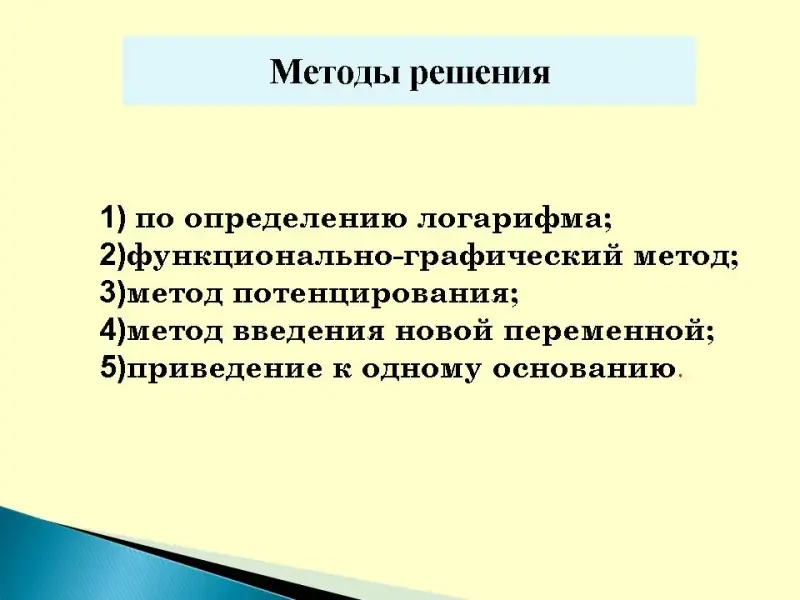 Методы решения

1) по определению логарифма;
2)функционально-графический метод;
3)метод потенцирования;
4)метод введения новой переменной;
5)приведение к одному основанию.